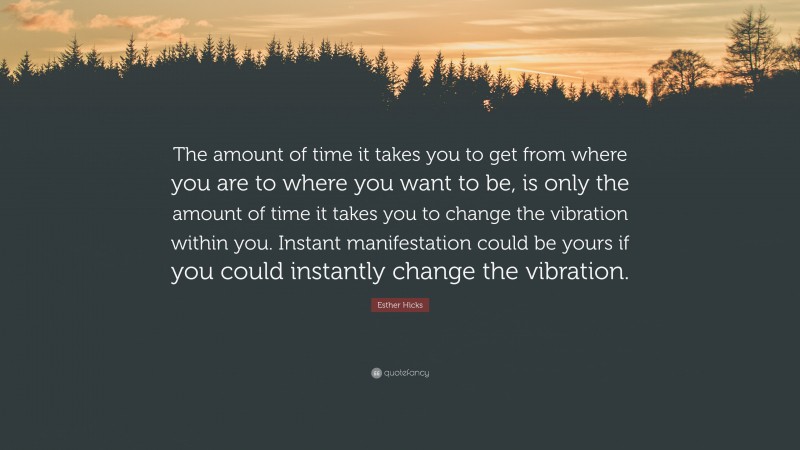 The amount of time it takes you to get from where you are to where you want to be, is only the amount of time it takes you to change the vibration within you. Instant manifestation could be yours if you could instantly change the vibration.

Esther Hicks

quotefancy